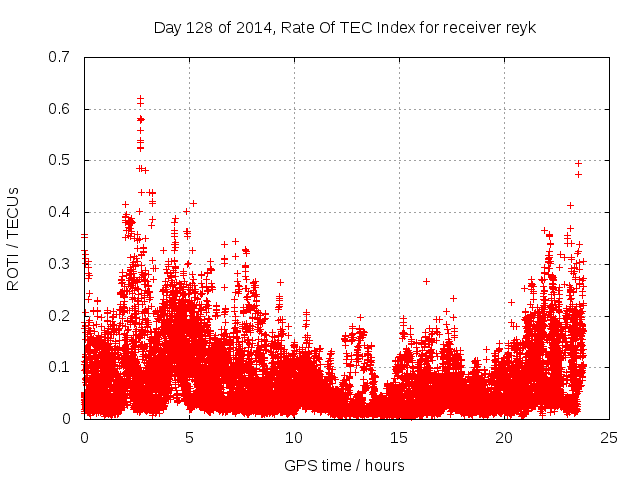 Day 128 of 2014, Rate Of TEC Index for receiver reyk

ROTI / TECUs

0.7
0.6
0.5
0.4
0.3
0.2
0.1
0

0
5
10
15
20
25

GPS time / hours